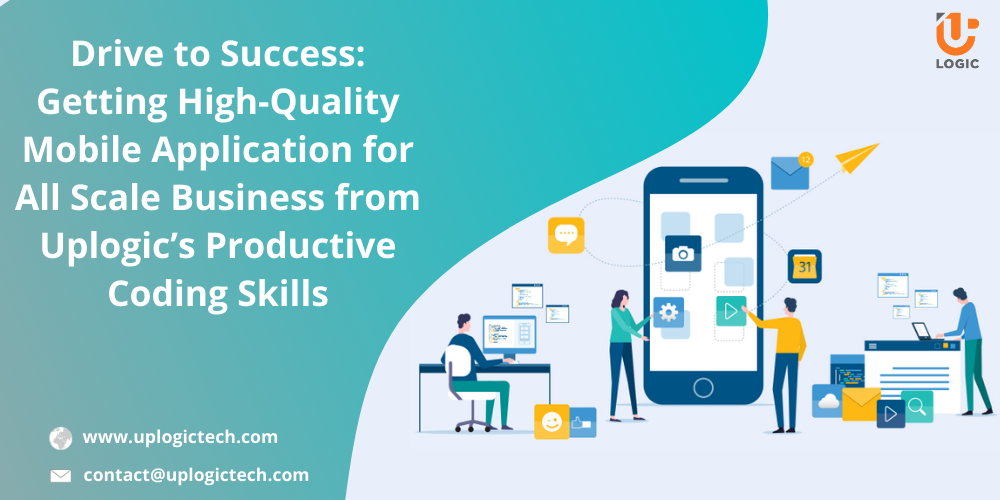 Drive to Success: Getting High-Quality Mobile Application for All Scale Business from Uplogic's Productive Coding Skills

LOGIC

12

31

www.uplogictech.com

contact@uplogictech.com